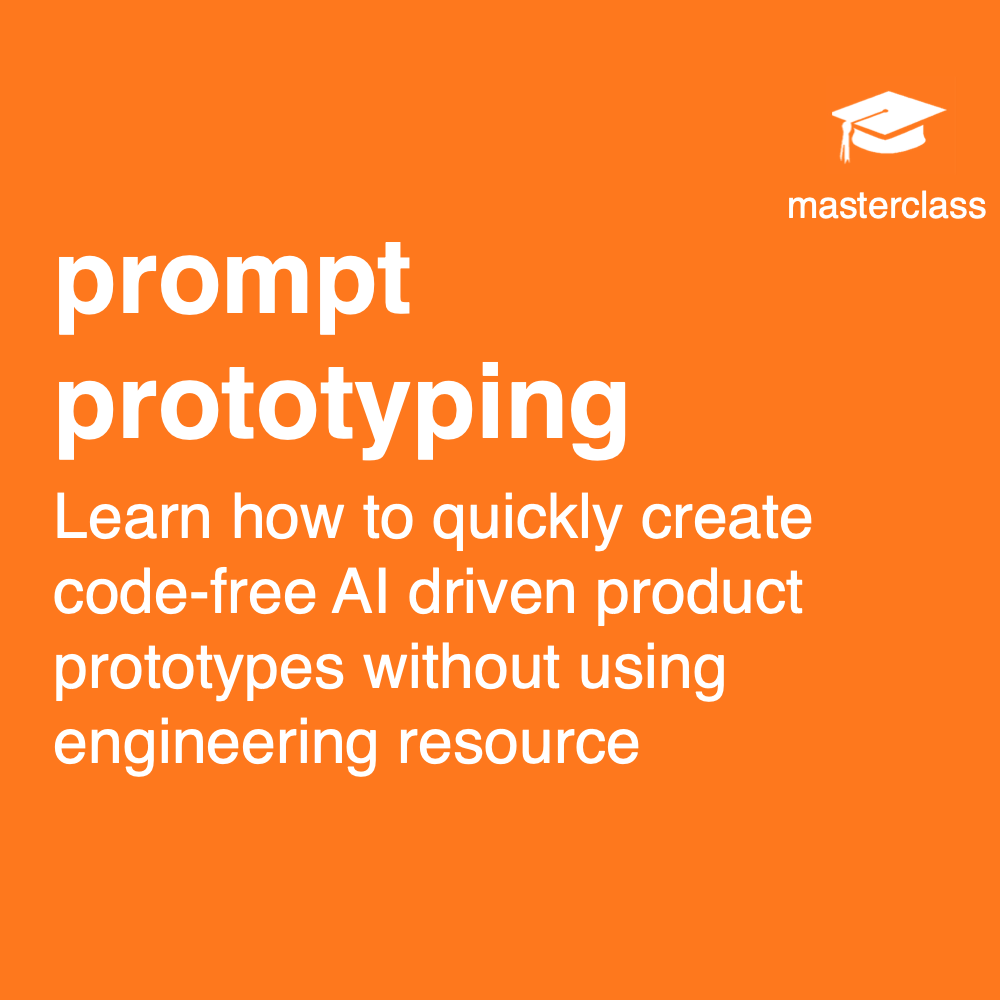 masterclass

prompt
prototyping

Learn how to quickly create code-free AI driven product prototypes without using engineering resource